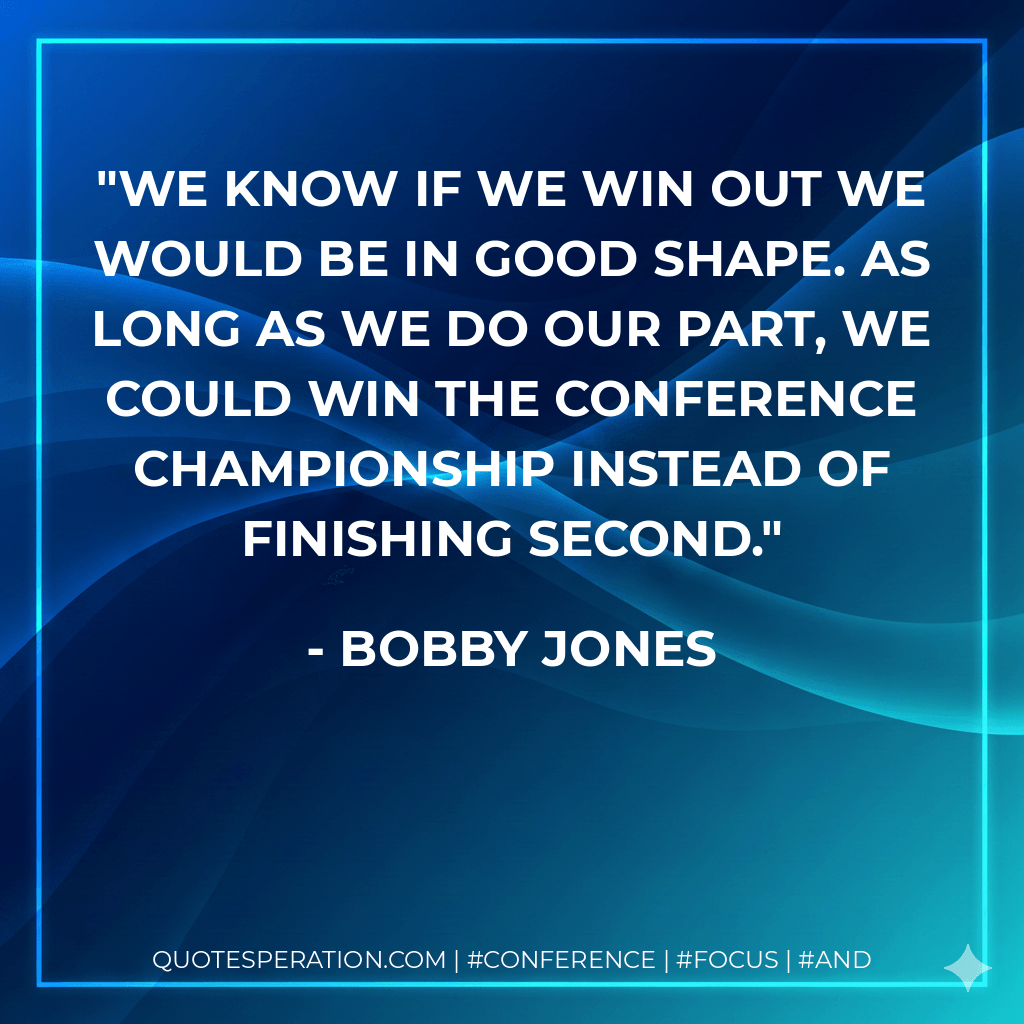 "WE KNOW IF WE WIN OUT WE WOULD BE IN GOOD SHAPE. AS LONG AS WE DO OUR PART, WE COULD WIN THE CONFERENCE CHAMPIONSHIP INSTEAD OF FINISHING SECOND."

- BOBBY JONES

QUOTESPERATION.COM | #CONFERENCE | #FOCUS | #AND